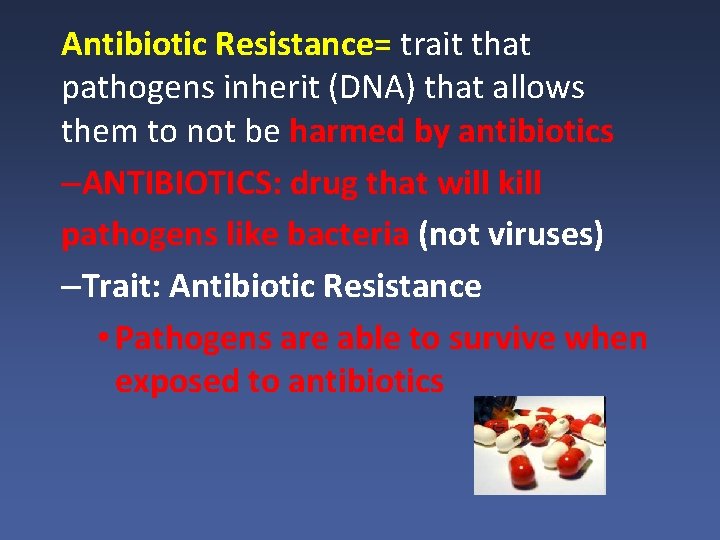 Antibiotic Resistance= trait that pathogens inherit (DNA) that allows them to not be harmed by antibiotics

–ANTIBIOTICS: drug that will kill pathogens like bacteria (not viruses)

–Trait: Antibiotic Resistance

• Pathogens are able to survive when exposed to antibiotics